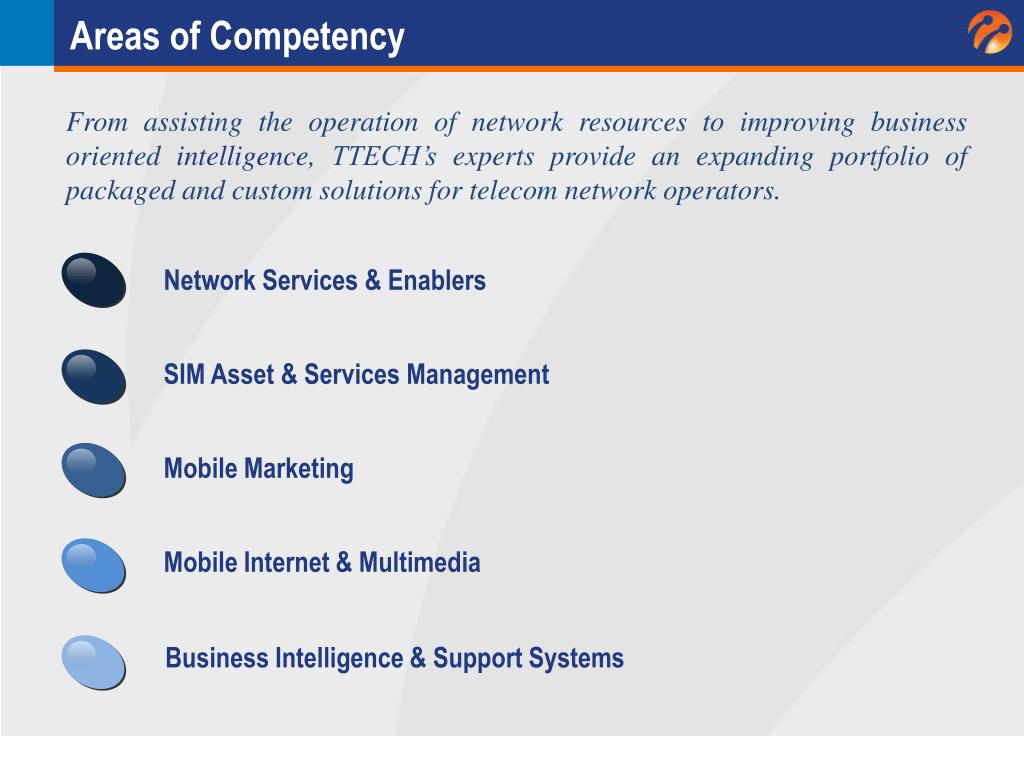 Areas of Competency

From assisting the operation of network resources to improving business oriented intelligence, TTECH’s experts provide an expanding portfolio of packaged and custom solutions for telecom network operators.

Network Services & Enablers

SIM Asset & Services Management

Mobile Marketing

Mobile Internet & Multimedia

Business Intelligence & Support Systems